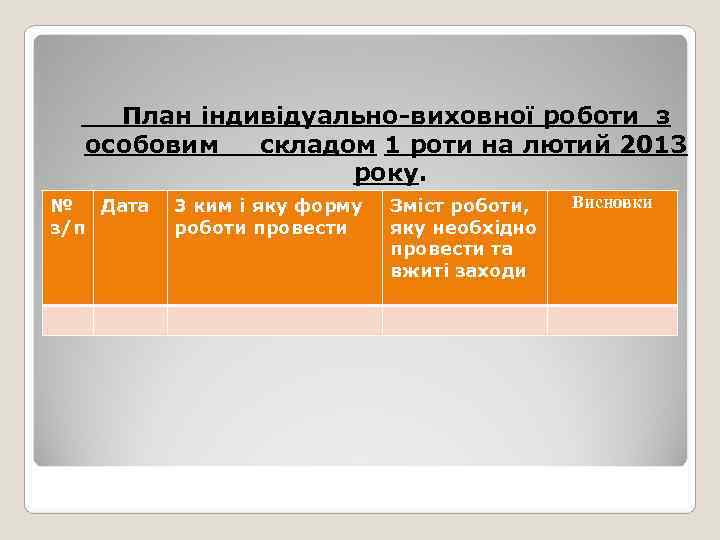 План індивідуально-виховної роботи з особовим складом 1 роти на лютий 2013 року.

| № з/п | Дата | З ким і яку форму роботи провести | Зміст роботи, яку необхідно провести та вжиті заходи | Висновки |
|---|---|---|---|---|
| | | | | |